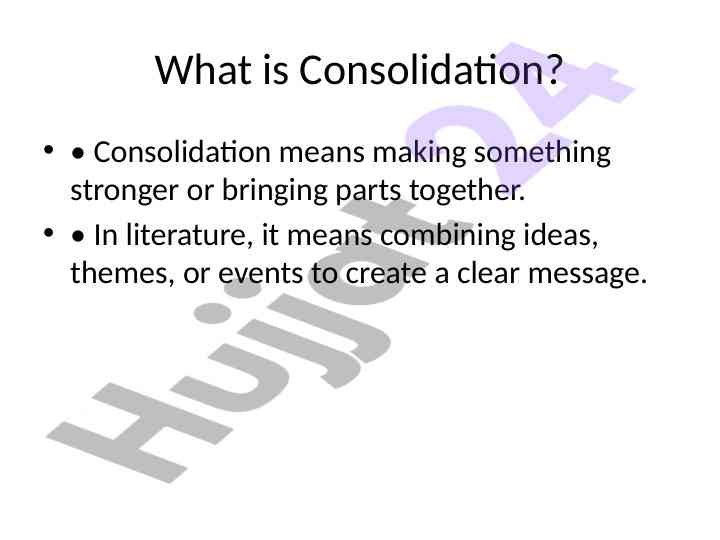 What is Consolidation?

• • Consolidation means making something stronger or bringing parts together.

• • In literature, it means combining ideas, themes, or events to create a clear message.

Hujjat24